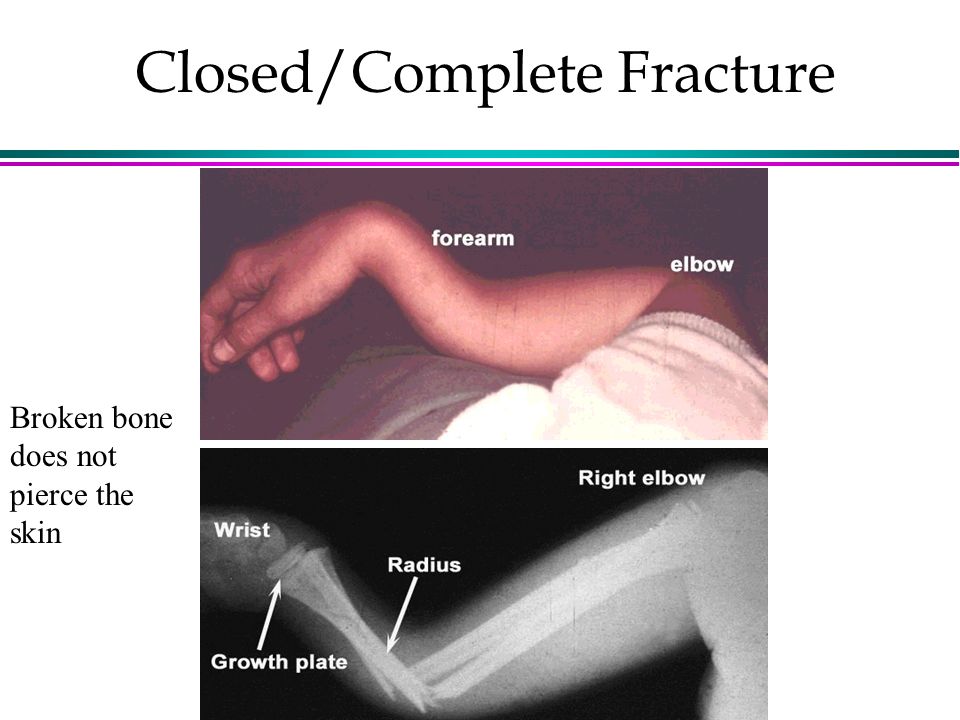 Closed/Complete Fracture

forearm

elbow

Broken bone does not pierce the skin

Right elbow

Wrist

Radius

Growth plate